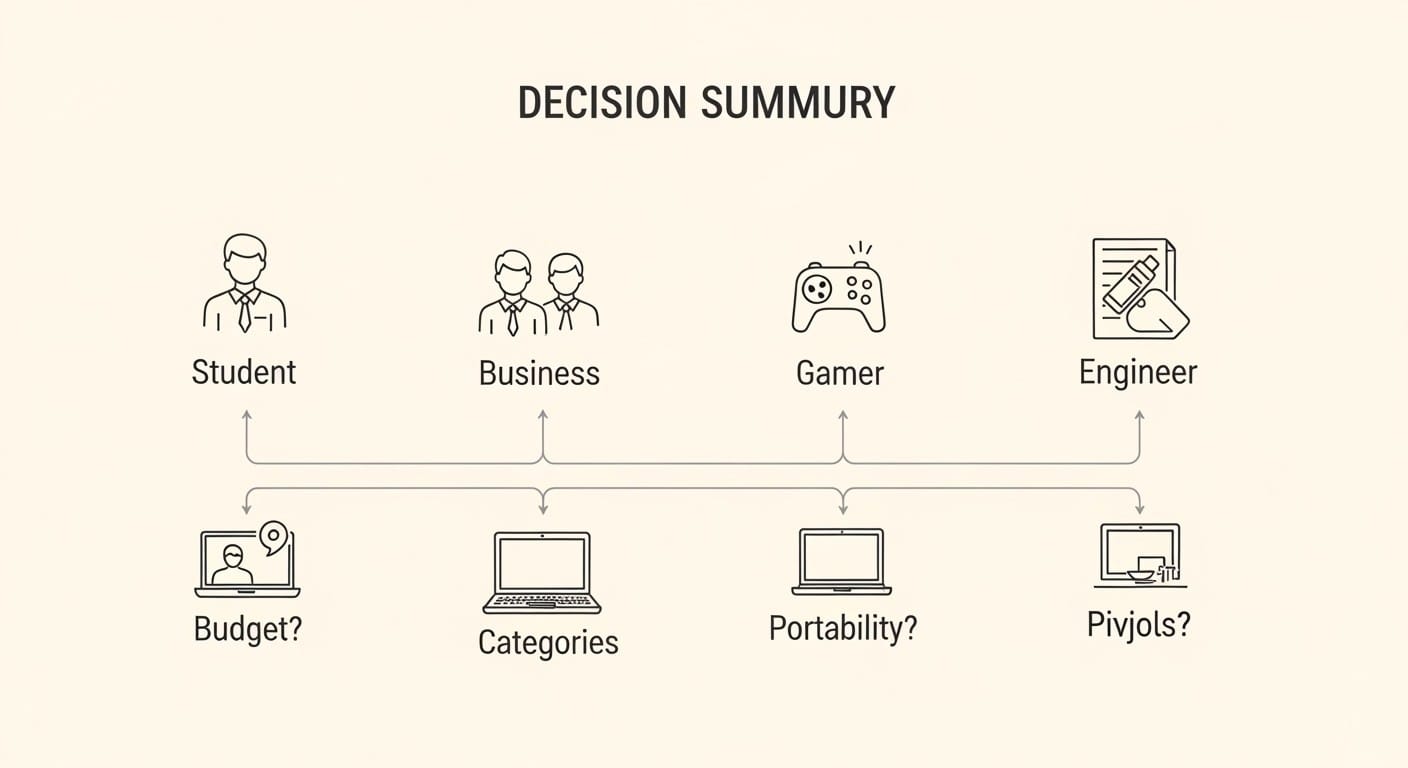 DECISION SUMMURY

Student

Business

Gamer

Engineer

Budget?

Categories

Portability?

Pivjols?